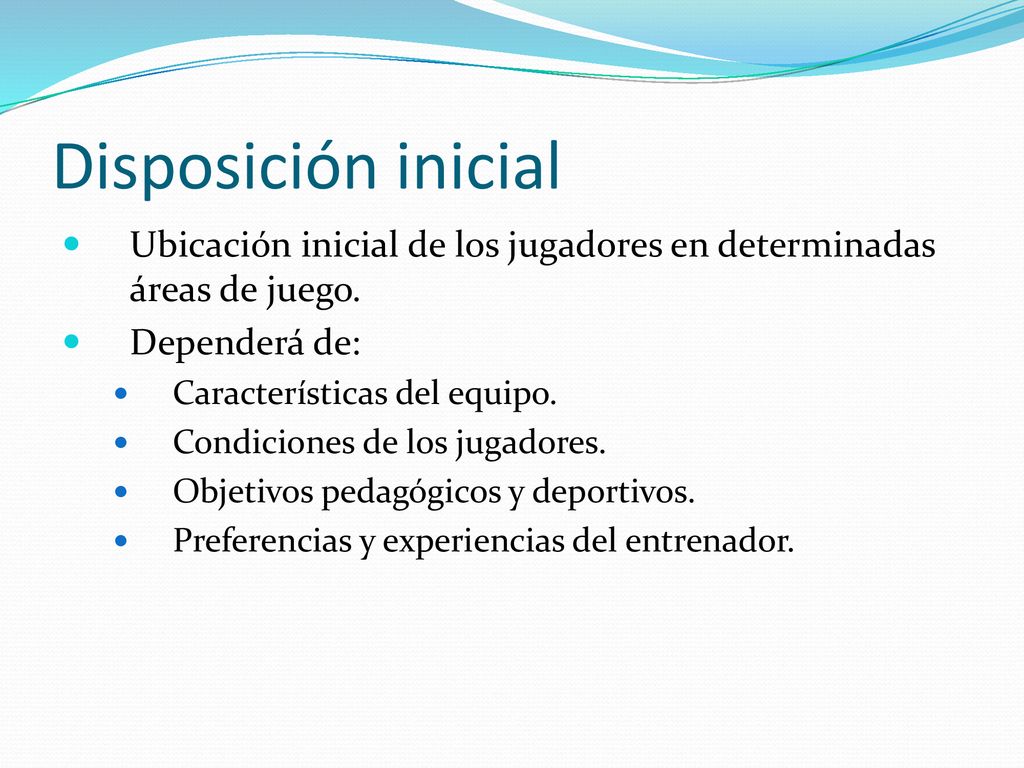 Disposición inicial

- Ubicación inicial de los jugadores en determinadas áreas de juego.
- Dependerá de:
  - Características del equipo.
  - Condiciones de los jugadores.
  - Objetivos pedagógicos y deportivos.
  - Preferencias y experiencias del entrenador.